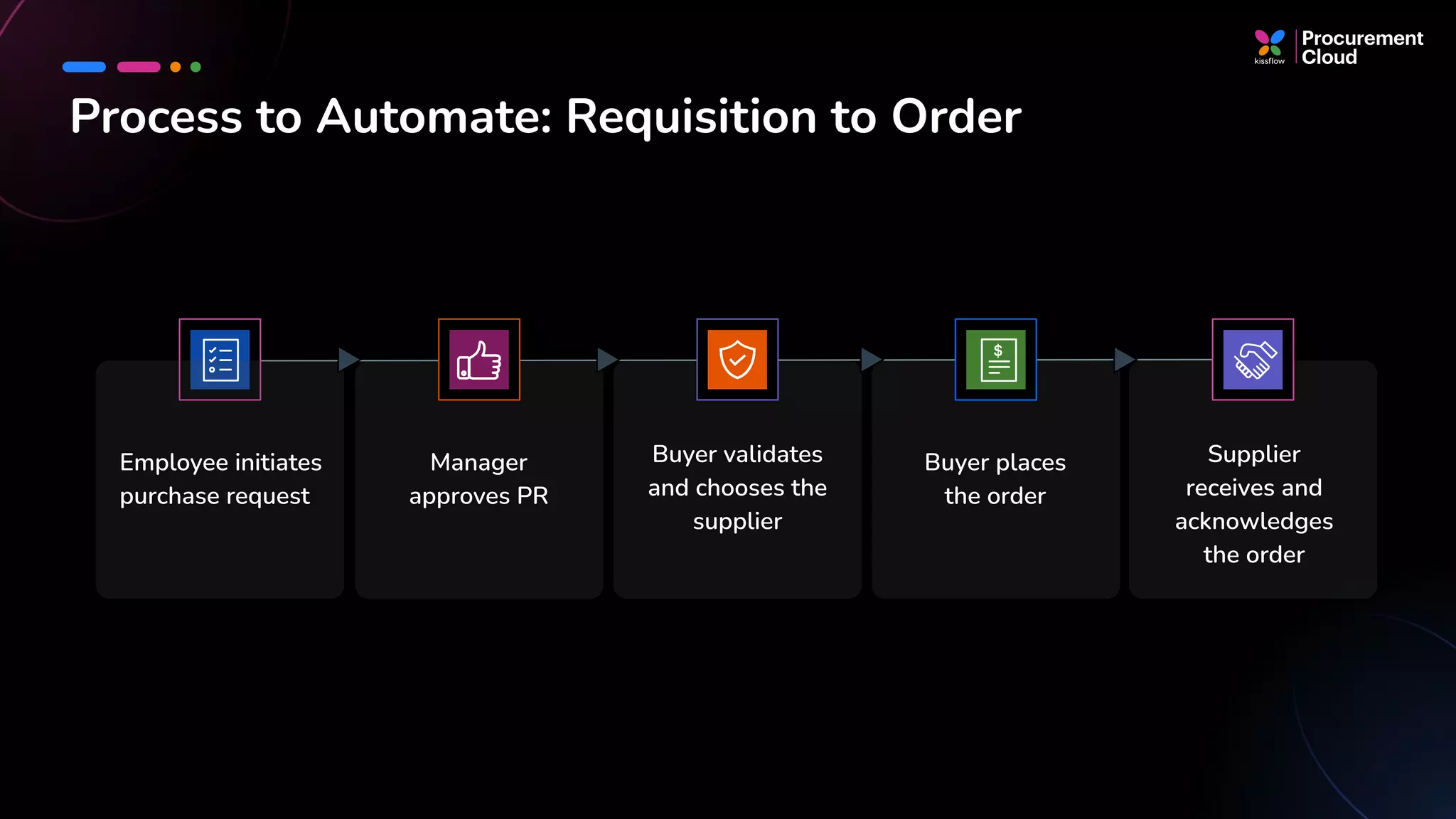 kissflow Procurement Cloud

Process to Automate: Requisition to Order

Employee initiates purchase request

Manager approves PR

Buyer validates and chooses the supplier

Buyer places the order

Supplier receives and acknowledges the order